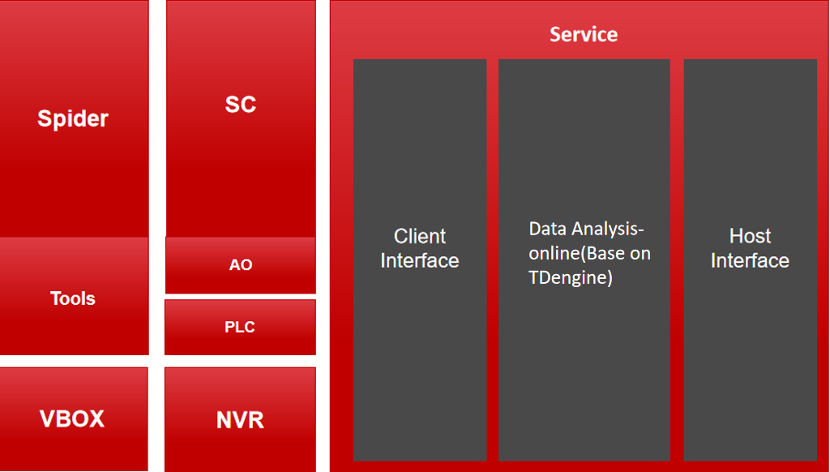 Spider

Tools

VBOX

SC

AO

PLC

NVR

Service

Client Interface

Data Analysis-online(Base on TDengine)

Host Interface